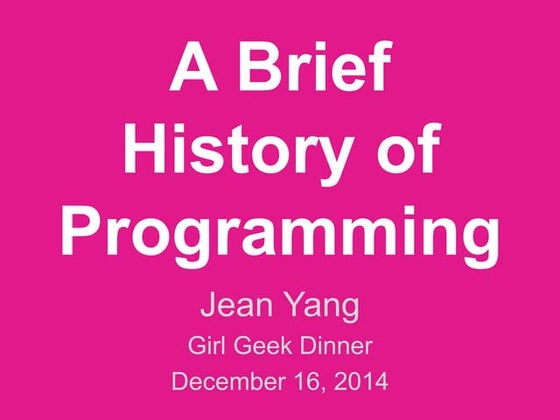 A Brief History of Programming

Jean Yang

Girl Geek Dinner

December 16, 2014